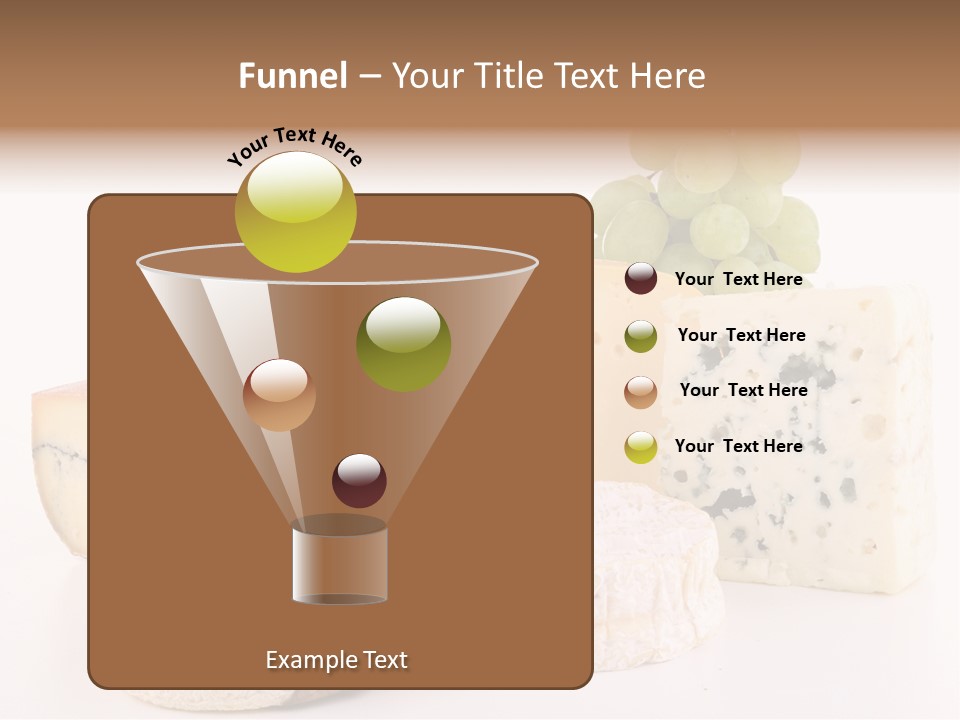 Funnel – Your Title Text Here

Your Text Here

Your Text Here

Your Text Here

Your Text Here

Your Text Here

Example Text